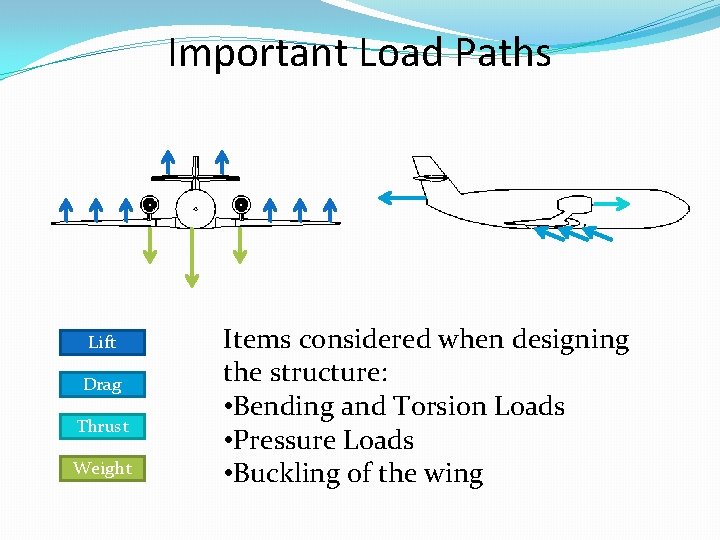 Important Load Paths

Lift

Drag

Thrust

Weight

Items considered when designing the structure:
•Bending and Torsion Loads
•Pressure Loads
•Buckling of the wing